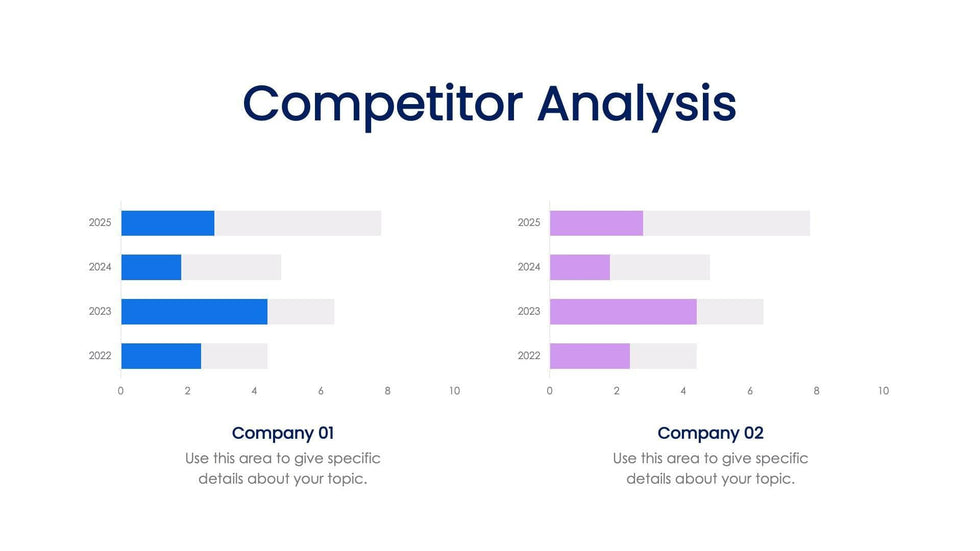 Competitor Analysis

2025
2024
2023
2022
0 2 4 6 8 10

Company 01
Use this area to give specific details about your topic.

2025
2024
2023
2022
0 2 4 6 8 10

Company 02
Use this area to give specific details about your topic.